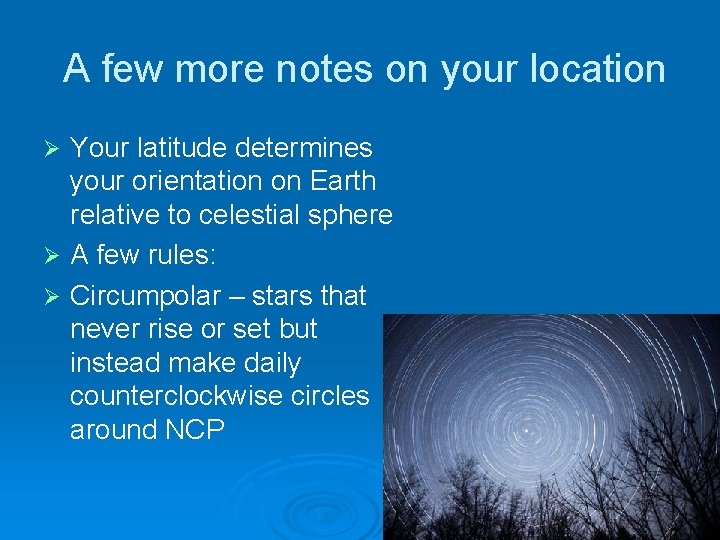 A few more notes on your location

➢ Your latitude determines your orientation on Earth relative to celestial sphere

➢ A few rules:

➢ Circumpolar – stars that never rise or set but instead make daily counterclockwise circles around NCP